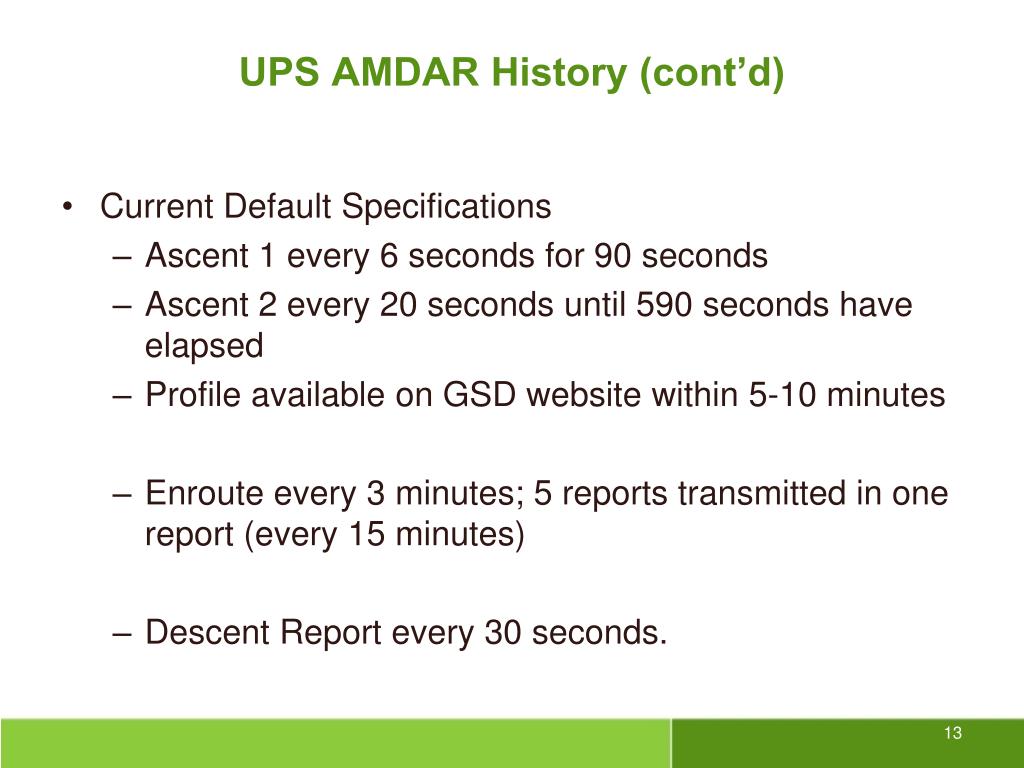 UPS AMDAR History (cont’d)

• Current Default Specifications
– Ascent 1 every 6 seconds for 90 seconds
– Ascent 2 every 20 seconds until 590 seconds have elapsed
– Profile available on GSD website within 5-10 minutes

– Enroute every 3 minutes; 5 reports transmitted in one report (every 15 minutes)

– Descent Report every 30 seconds.

13